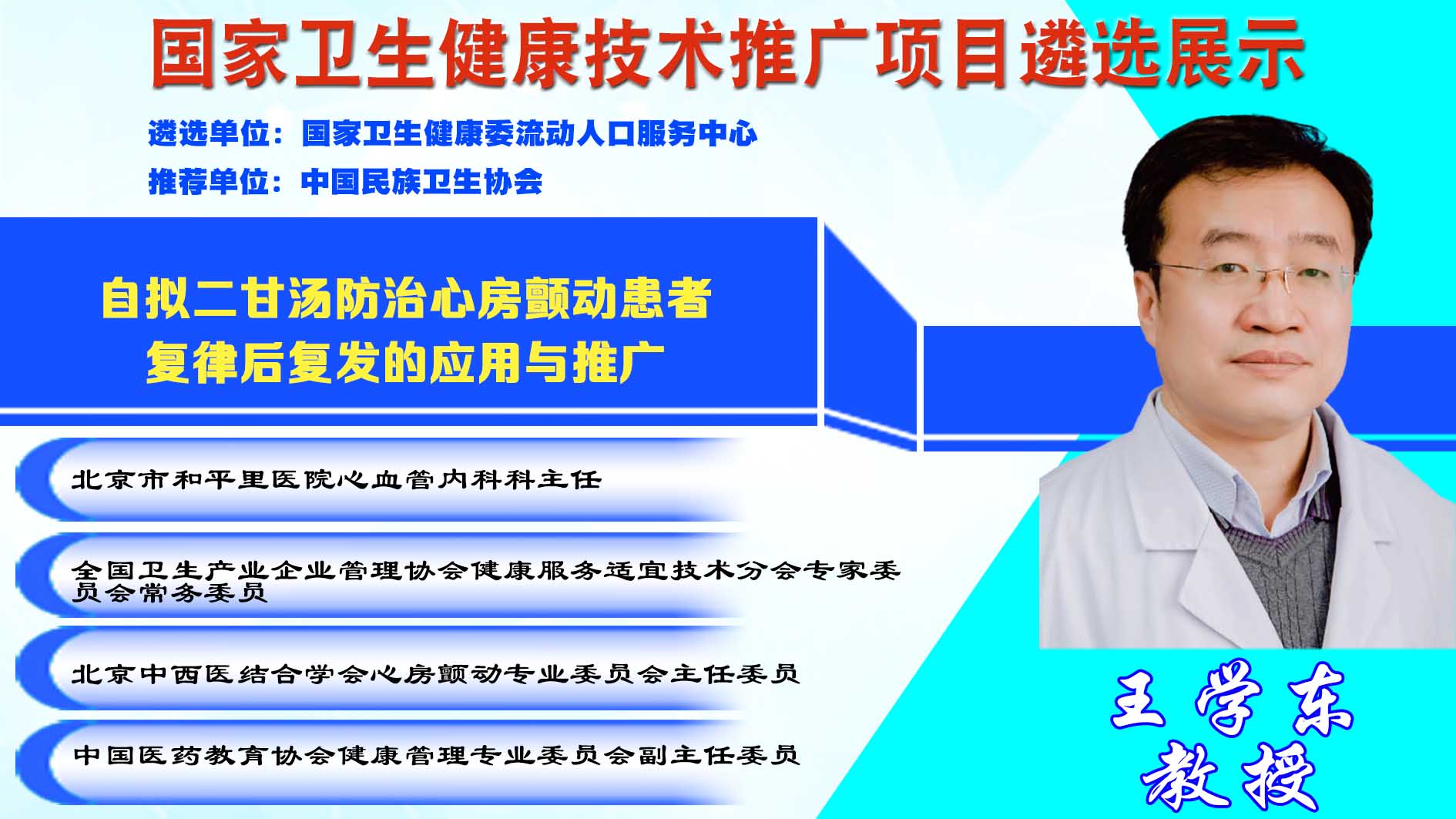 国家卫生健康技术推广项目遴选展示

遴选单位：国家卫生健康委流动人口服务中心

推荐单位：中国民族卫生协会

自拟二甘汤防治心房颤动患者复律后复发的应用与推广

北京市和平里医院心血管内科科主任

全国卫生产业企业管理协会健康服务适宜技术分会专家委员会常务委员

北京中西医结合学会心房颤动专业委员会主任委员

中国医药教育协会健康管理专业委员会副主任委员

王学东
教授